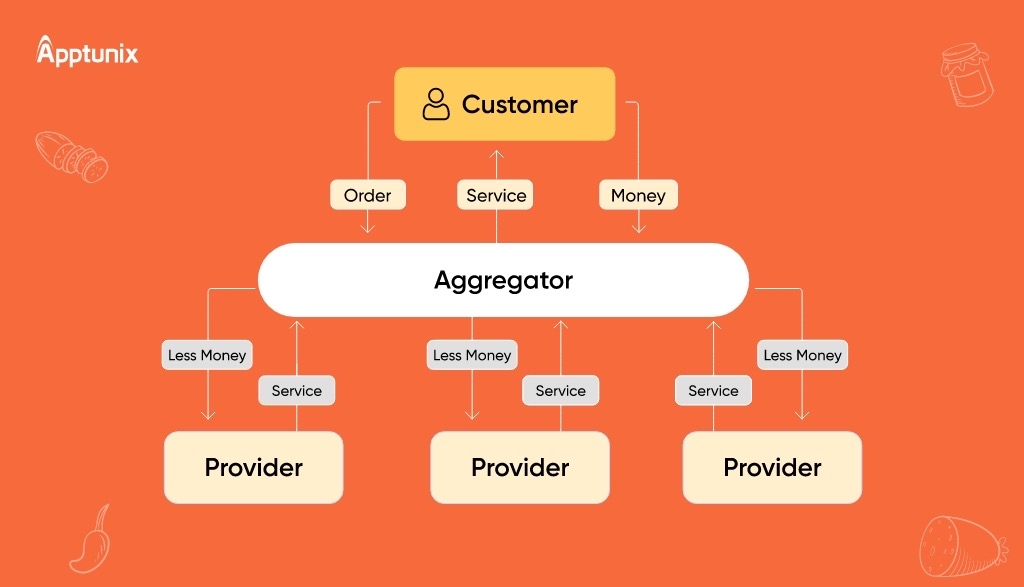 Apptunix

Customer

Order
Service
Money

Aggregator

Less Money
Service
Less Money
Service
Service
Less Money

Provider
Provider
Provider